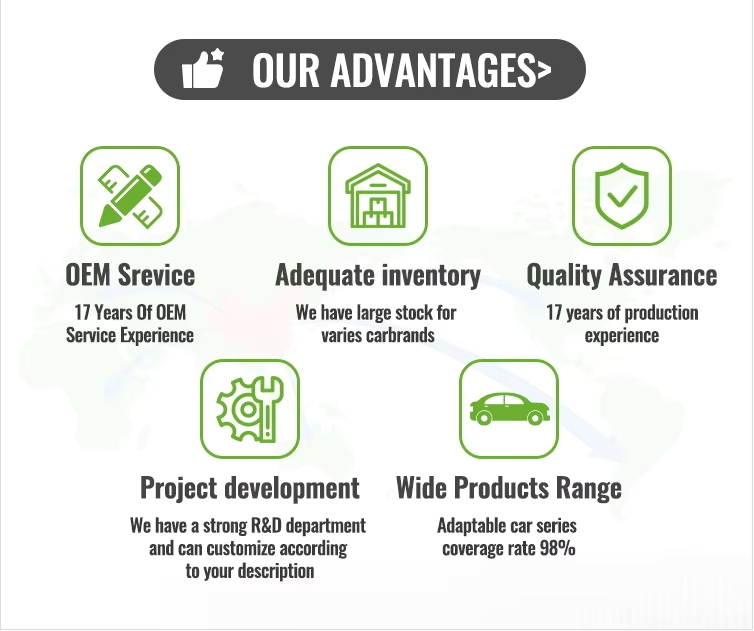 OUR ADVANTAGES>

OEM Srevice
17 Years Of OEM Service Experience

Adequate inventory
We have large stock for varies carbrands

Quality Assurance
17 years of production experience

Project development
We have a strong R&D department and can customize according to your description

Wide Products Range
Adaptable car series coverage rate 98%